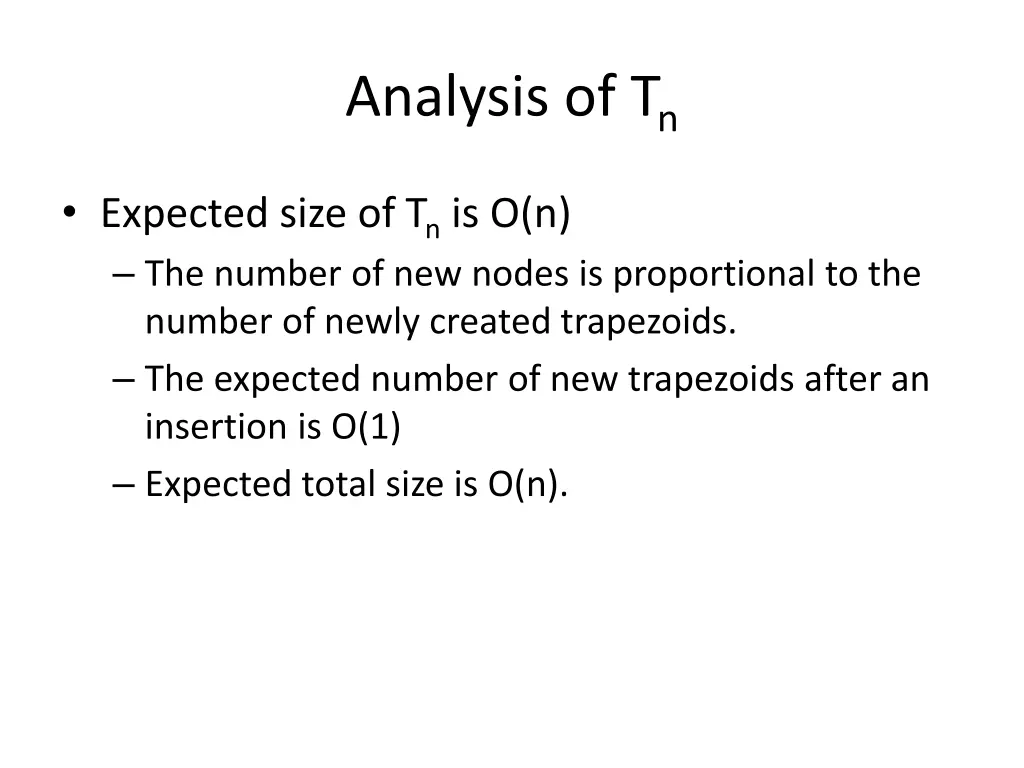 Analysis of $T_n$

• Expected size of $T_n$ is O(n)
– The number of new nodes is proportional to the number of newly created trapezoids.
– The expected number of new trapezoids after an insertion is O(1)
– Expected total size is O(n).